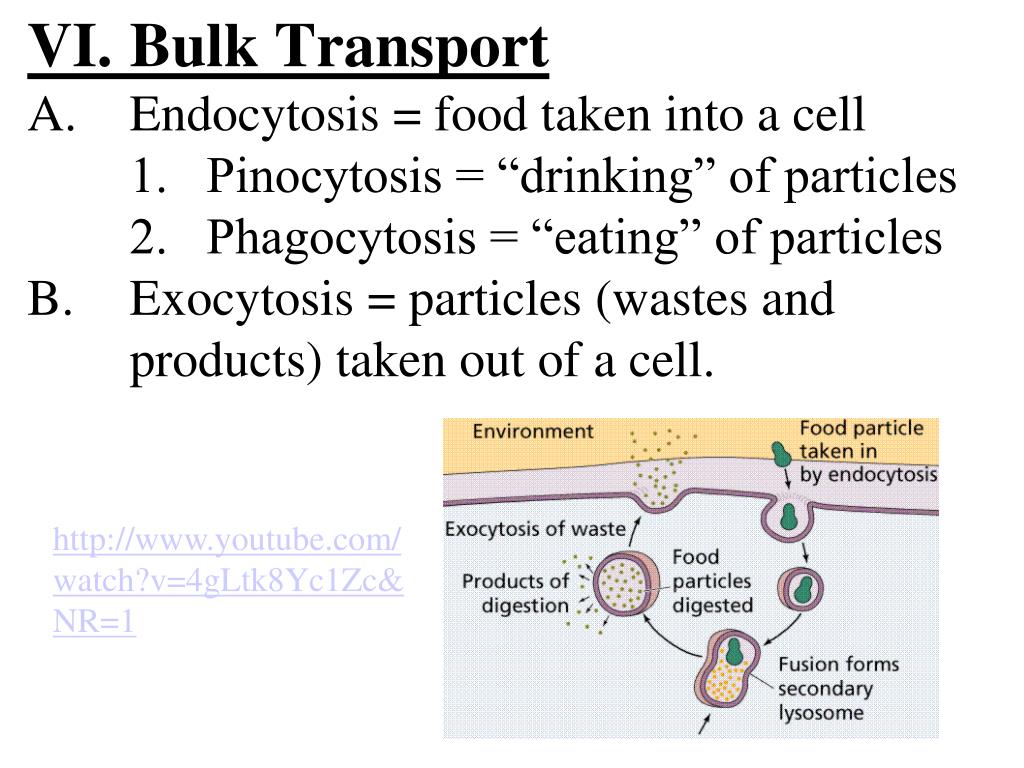 VI. Bulk Transport

A. Endocytosis = food taken into a cell

1. Pinocytosis = “drinking” of particles

2. Phagocytosis = “eating” of particles

B. Exocytosis = particles (wastes and products) taken out of a cell.

http://www.youtube.com/watch?v=4gLtk8Yc1Zc&NR=1

Environment

Food particle taken in by endocytosis

Exocytosis of waste

Products of digestion

Food particles digested

Fusion forms secondary lysosome